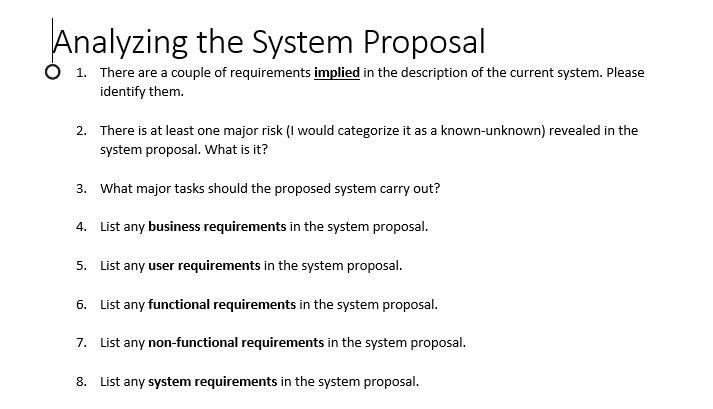 Analyzing the System Proposal

1. There are a couple of requirements implied in the description of the current system. Please identify them.

2. There is at least one major risk (I would categorize it as a known-unknown) revealed in the system proposal. What is it?

3. What major tasks should the proposed system carry out?

4. List any business requirements in the system proposal.

5. List any user requirements in the system proposal.

6. List any functional requirements in the system proposal.

7. List any non-functional requirements in the system proposal.

8. List any system requirements in the system proposal.